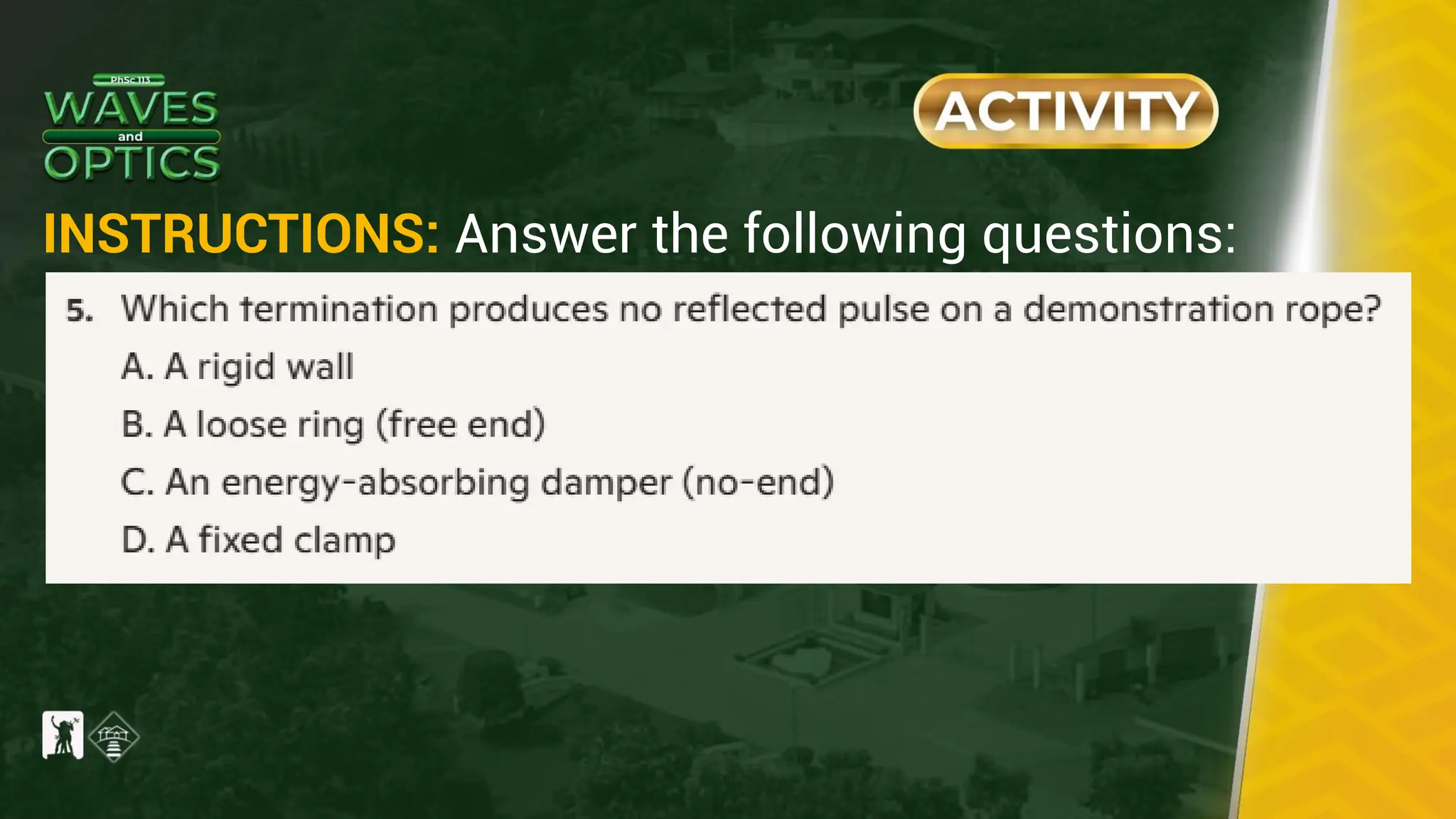 PhSc 113
WAVES
and
OPTICS

ACTIVITY

INSTRUCTIONS: Answer the following questions:

5. Which termination produces no reflected pulse on a demonstration rope?
A. A rigid wall
B. A loose ring (free end)
C. An energy-absorbing damper (no-end)
D. A fixed clamp